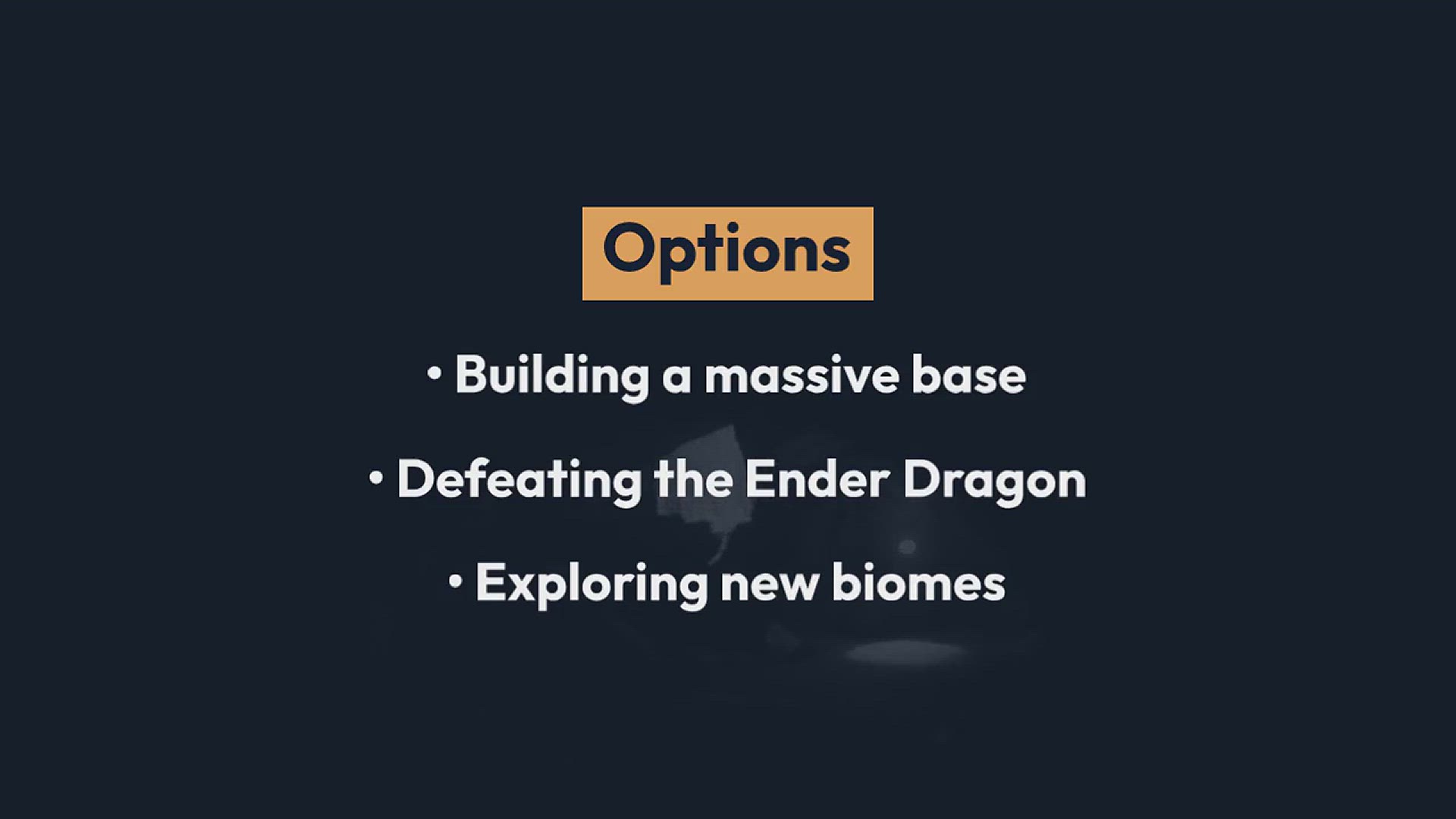 Options

• Building a massive base

• Defeating the Ender Dragon

• Exploring new biomes